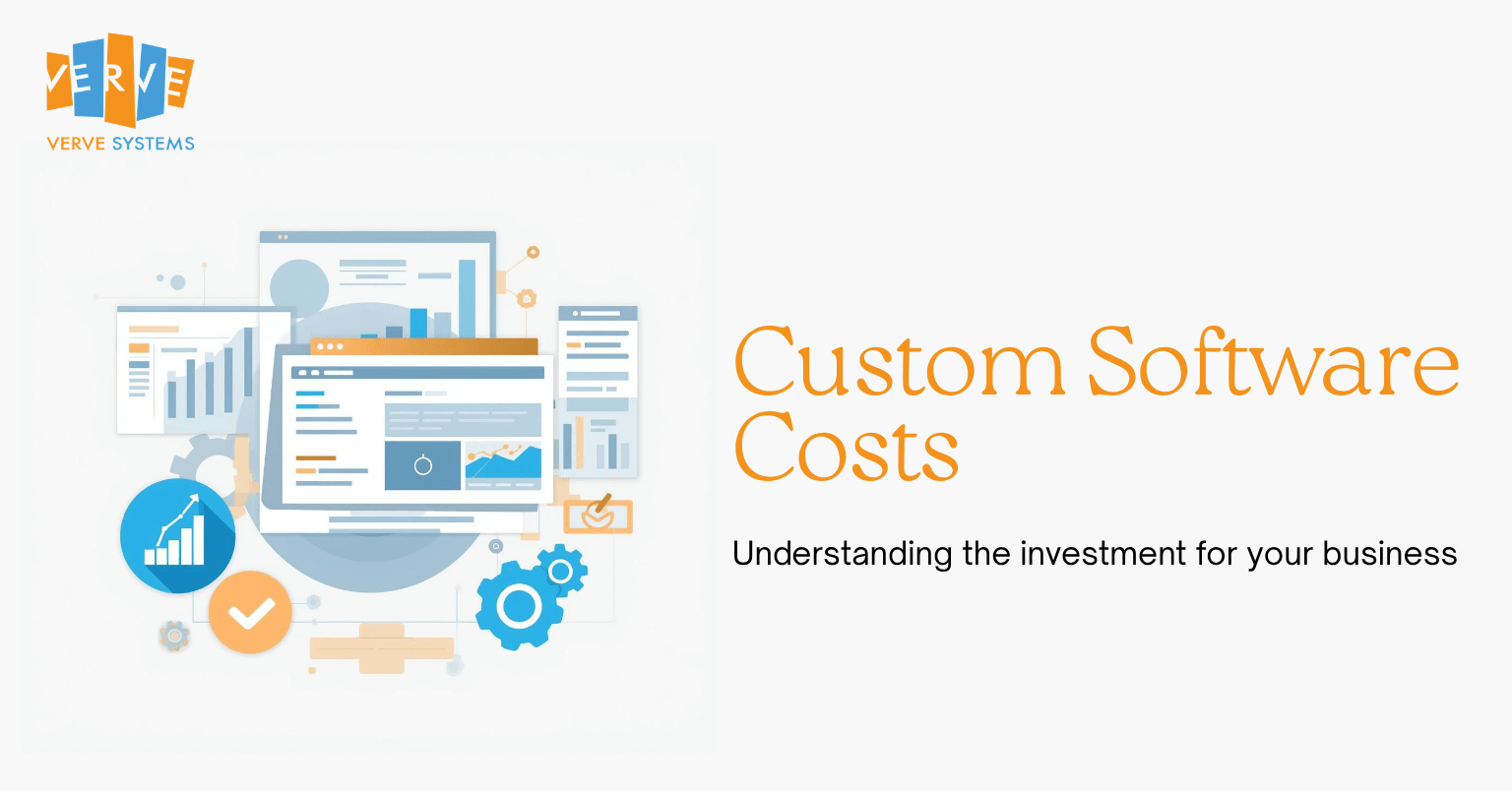 VERVE
VERVE SYSTEMS

Custom Software Costs

Understanding the investment for your business